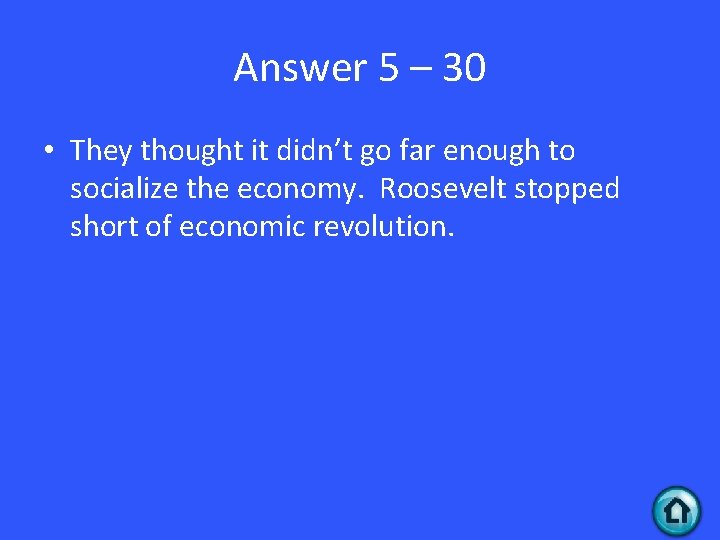 Answer 5 – 30

• They thought it didn’t go far enough to socialize the economy. Roosevelt stopped short of economic revolution.